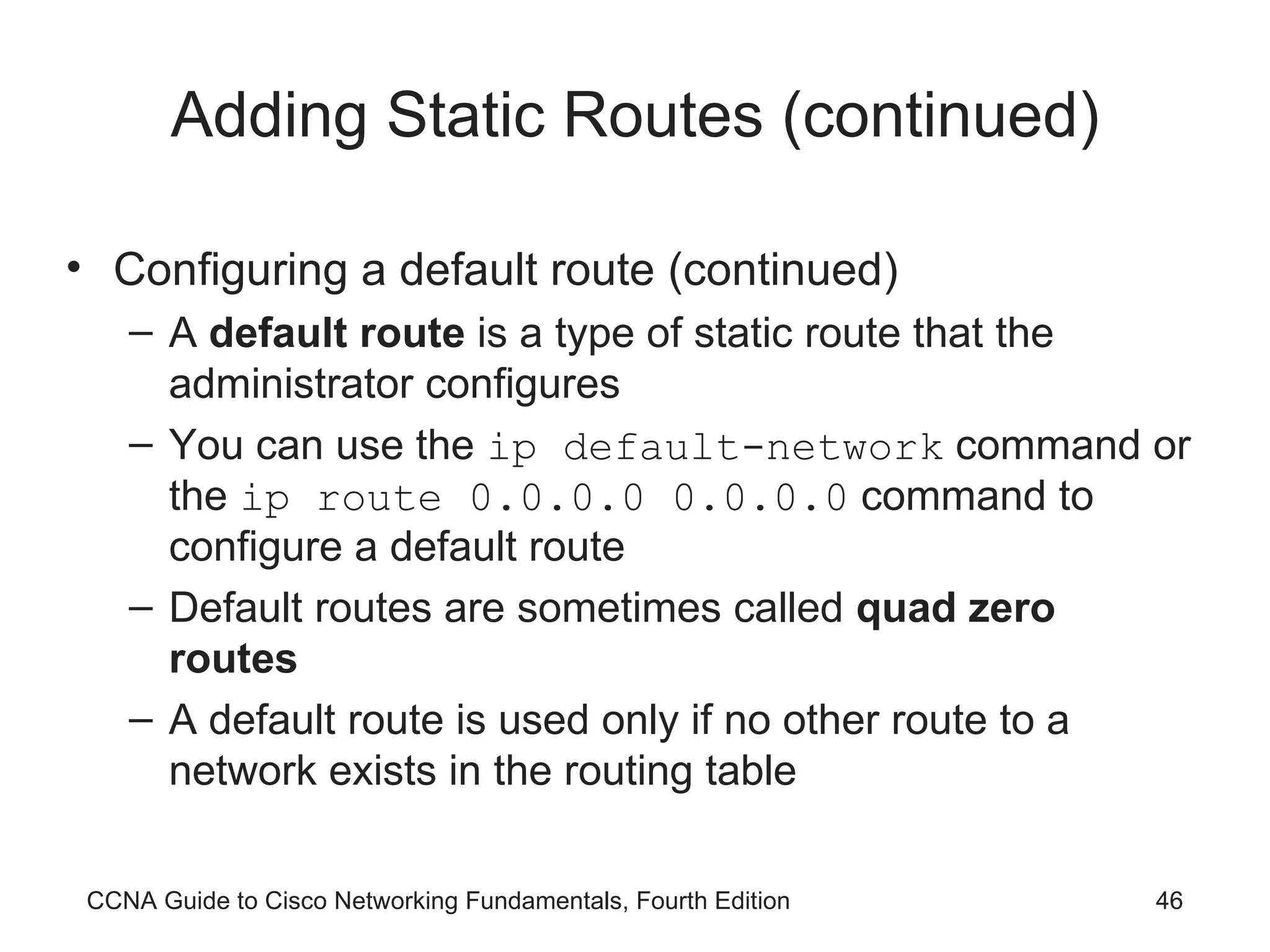 Adding Static Routes (continued)

• Configuring a default route (continued)
– A default route is a type of static route that the administrator configures
– You can use the ip default-network command or the ip route 0.0.0.0 0.0.0.0 command to configure a default route
– Default routes are sometimes called quad zero routes
– A default route is used only if no other route to a network exists in the routing table

CCNA Guide to Cisco Networking Fundamentals, Fourth Edition

46